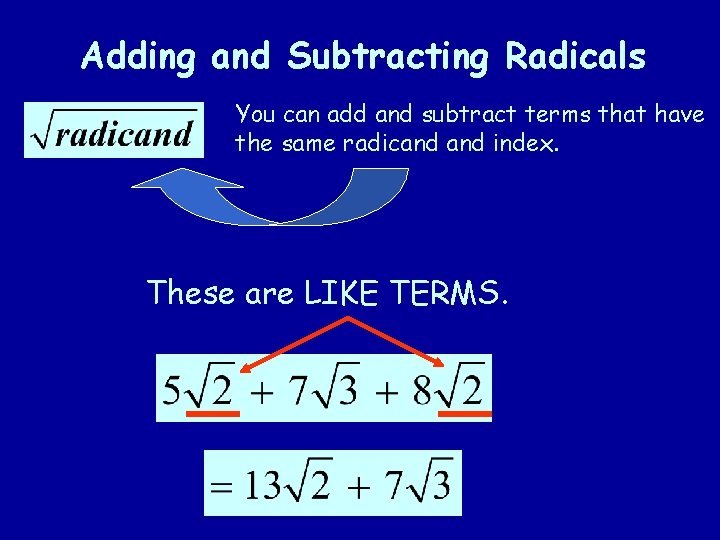 Adding and Subtracting Radicals

$\sqrt{radicand}$

You can add and subtract terms that have the same radicand and index.

These are LIKE TERMS.

$5\sqrt{2} + 7\sqrt{3} + 8\sqrt{2}$

$= 13\sqrt{2} + 7\sqrt{3}$